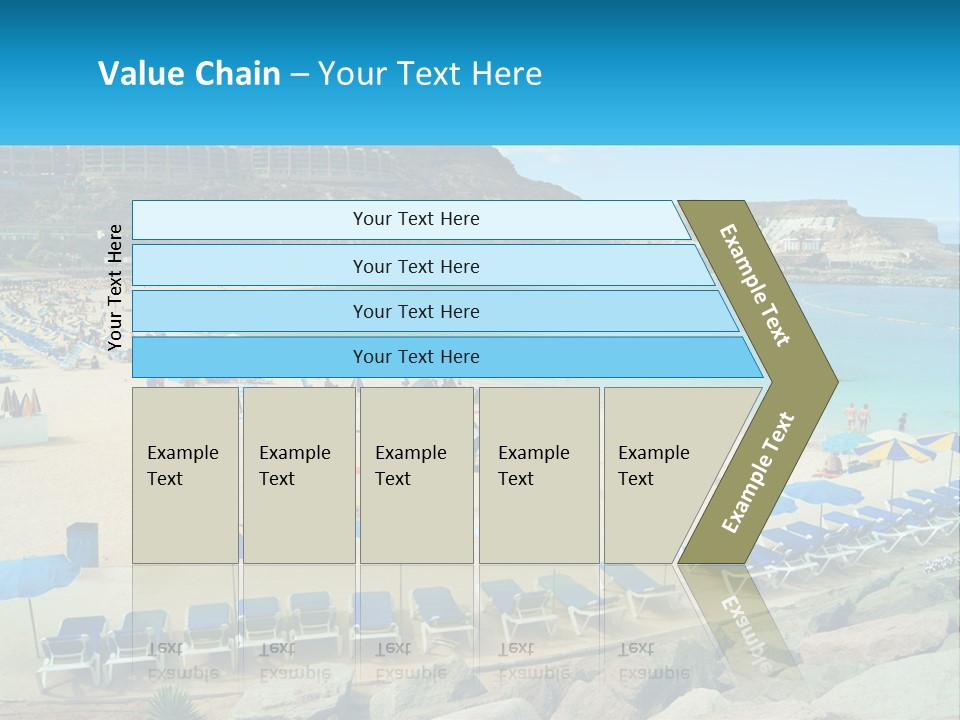 Value Chain – Your Text Here

Your Text Here

Your Text Here

Your Text Here

Your Text Here

Your Text Here

Example Text

Example Text

Example Text

Example Text

Example Text

Example Text

Example Text